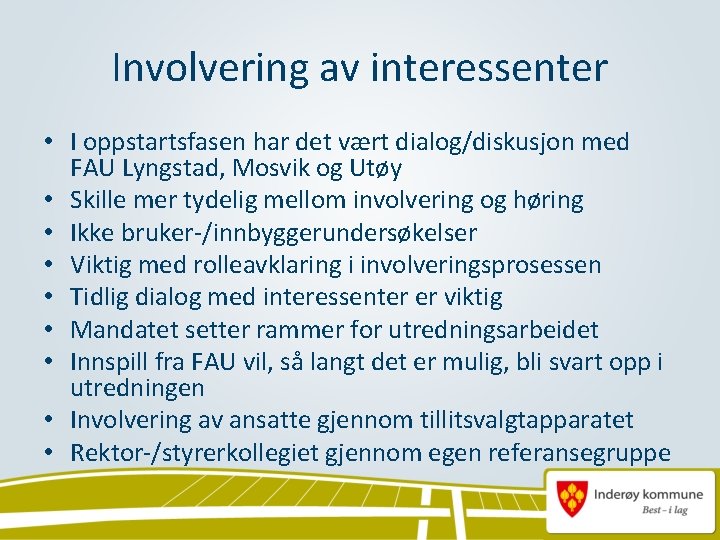 Involvering av interessenter

• I oppstartsfasen har det vært dialog/diskusjon med FAU Lyngstad, Mosvik og Utøy
• Skille mer tydelig mellom involvering og høring
• Ikke bruker-/innbyggerundersøkelser
• Viktig med rolleavklaring i involveringsprosessen
• Tidlig dialog med interessenter er viktig
• Mandatet setter rammer for utredningsarbeidet
• Innspill fra FAU vil, så langt det er mulig, bli svart opp i utredningen
• Involvering av ansatte gjennom tillitsvalgtapparatet
• Rektor-/styrerkollegiet gjennom egen referansegruppe

Inderøy kommune
Best – i lag